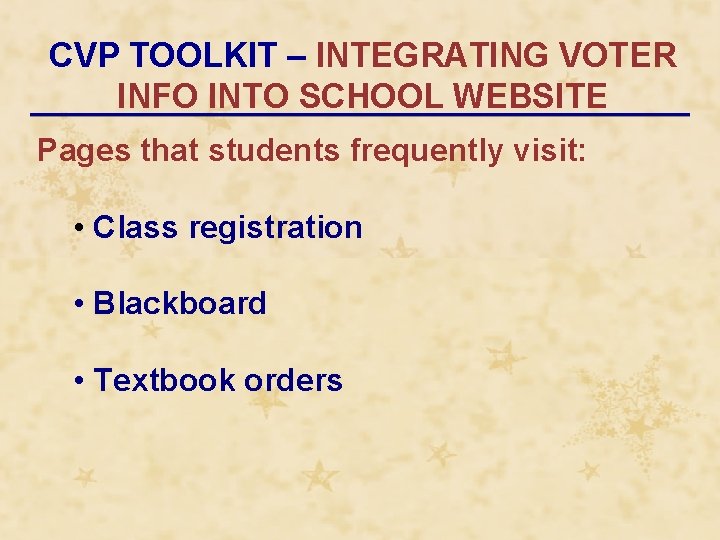 CVP TOOLKIT – INTEGRATING VOTER INFO INTO SCHOOL WEBSITE

Pages that students frequently visit:

• Class registration

• Blackboard

• Textbook orders